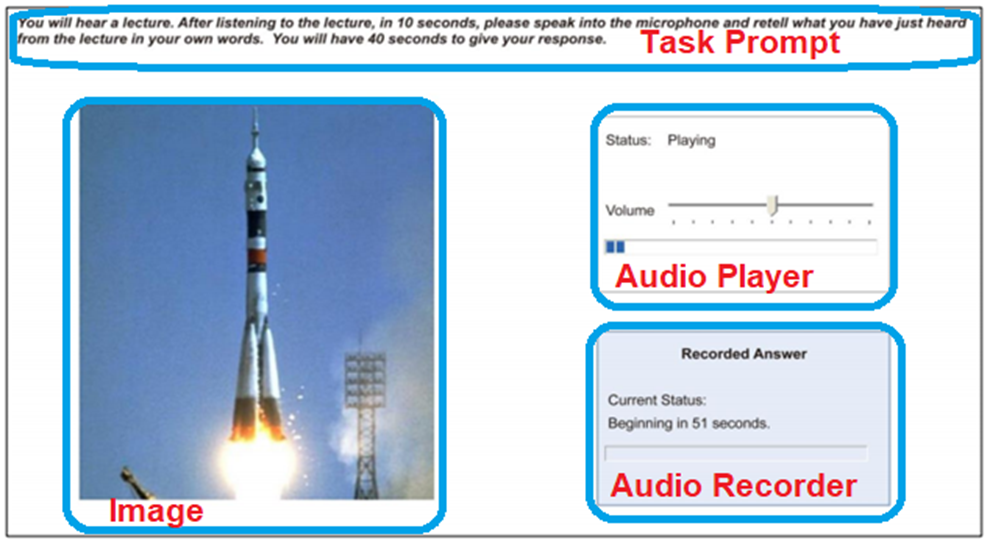 You will hear a lecture. After listening to the lecture, in 10 seconds, please speak into the microphone and retell what you have just heard from the lecture in your own words. You will have 40 seconds to give your response.

Task Prompt

Image

Status: Playing

Volume

Audio Player

Recorded Answer

Current Status:

Beginning in 51 seconds.

Audio Recorder